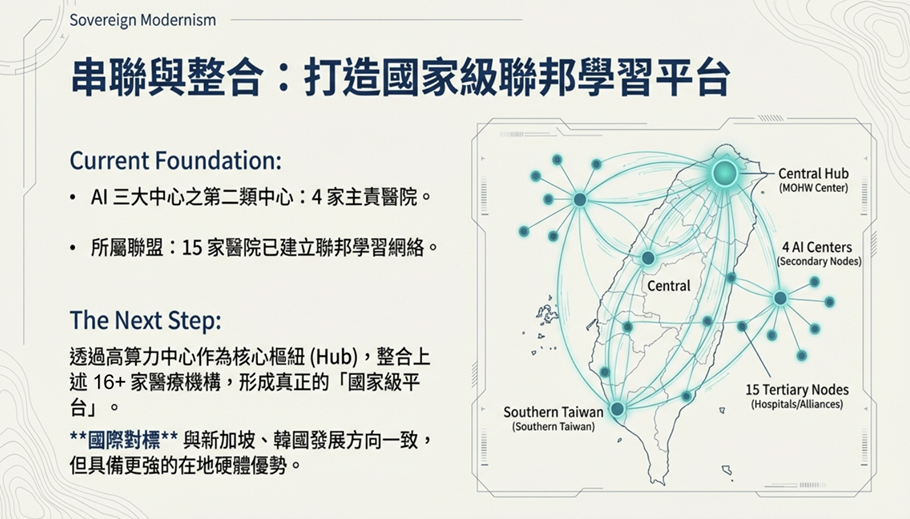 Sovereign Modernism

串聯與整合：打造國家級聯邦學習平台

Current Foundation:

• AI 三大中心之第二類中心：4 家主責醫院。

• 所屬聯盟：15 家醫院已建立聯邦學習網絡。

The Next Step:

透過高算力中心作為核心樞紐 (Hub)，整合上述 16+ 家醫療機構，形成真正的「國家級平台」。

**國際對標** 與新加坡、韓國發展方向一致，但具備更強的在地硬體優勢。

Central Hub
(MOHW Center)

4 AI Centers
(Secondary Nodes)

Central

15 Tertiary Nodes
(Hospitals/Alliances)

Southern Taiwan
(Southern Taiwan)